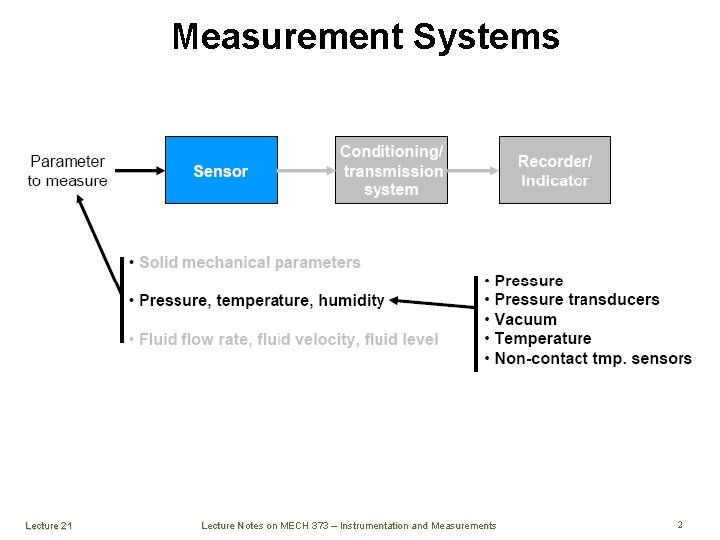 Measurement Systems

Parameter to measure

Sensor

Conditioning/ transmission system

Recorder/ Indicator

• Solid mechanical parameters
• Pressure, temperature, humidity
• Fluid flow rate, fluid velocity, fluid level

• Pressure
• Pressure transducers
• Vacuum
• Temperature
• Non-contact tmp. sensors

Lecture 21

Lecture Notes on MECH 373 – Instrumentation and Measurements

2